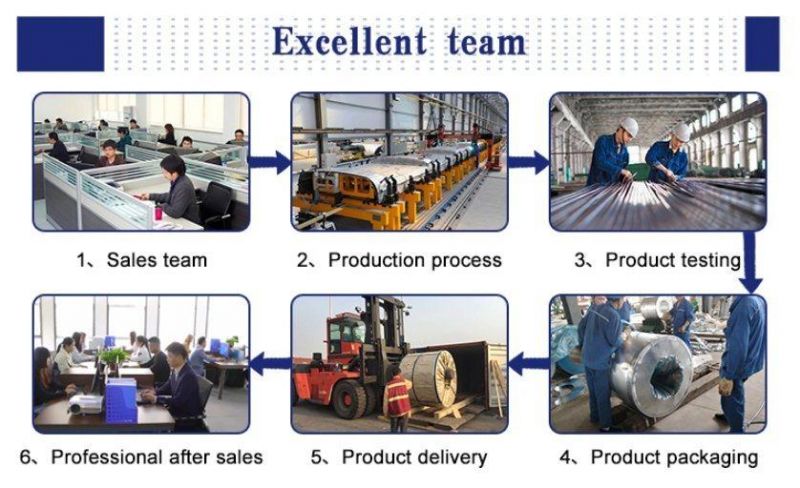 Excellent team

1、Sales team

2、Production process

3、Product testing

6、Professional after sales

5、Product delivery

4、Product packaging